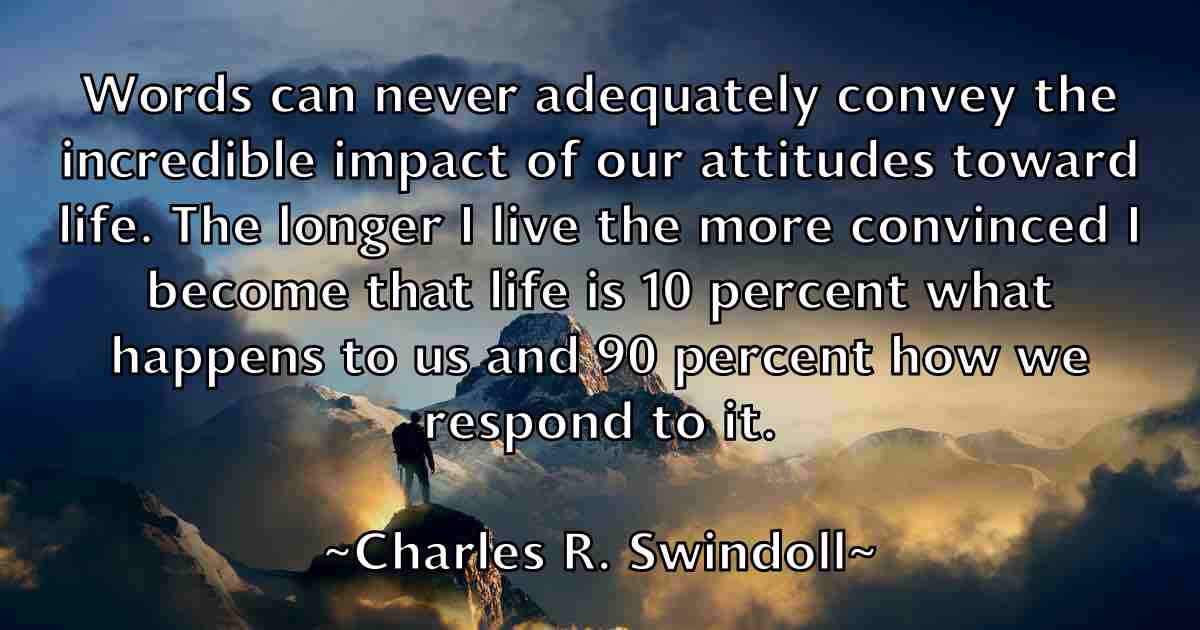 Words can never adequately convey the incredible impact of our attitudes toward life. The longer I live the more convinced I become that life is 10 percent what happens to us and 90 percent how we respond to it.

~Charles R. Swindoll~